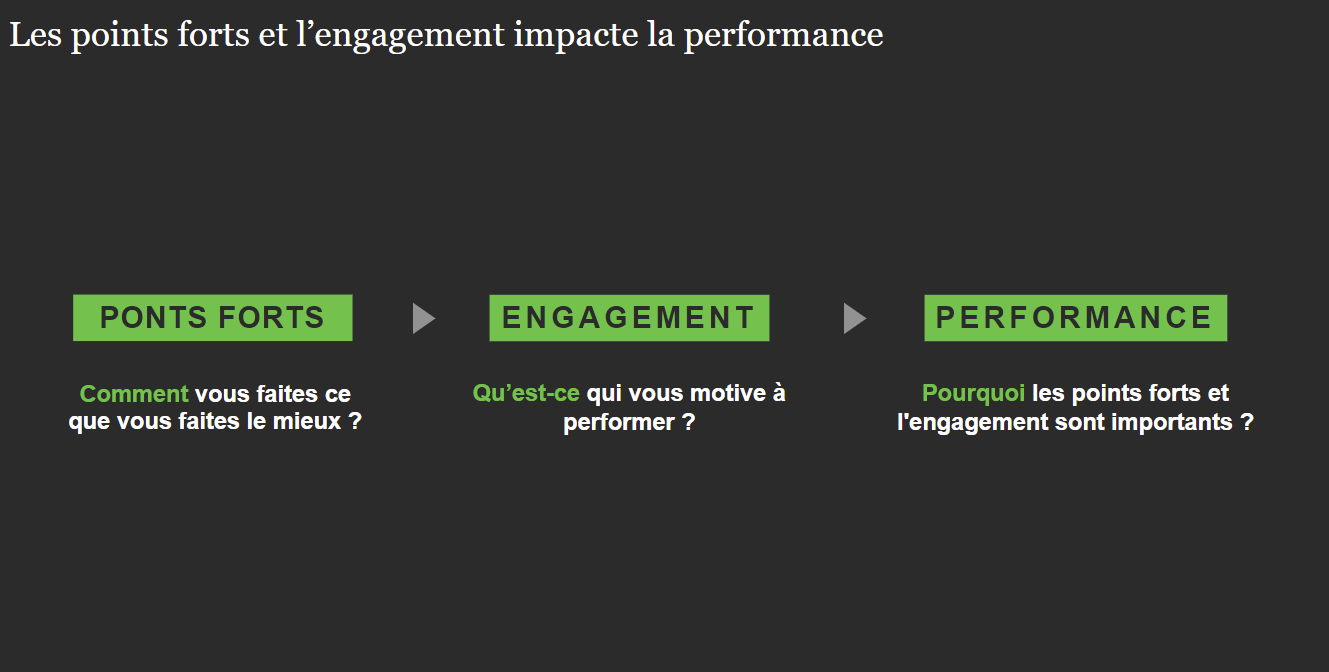 Les points forts et l’engagement impacte la performance

PONTS FORTS

Comment vous faites ce que vous faites le mieux ?

ENGAGEMENT

Qu’est-ce qui vous motive à performer ?

PERFORMANCE

Pourquoi les points forts et l'engagement sont importants ?